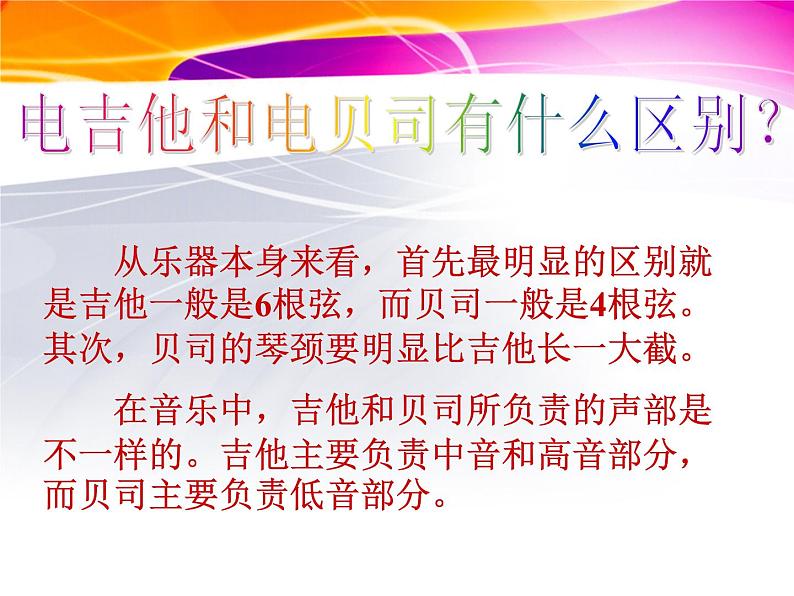 电吉他和电贝司有什么区别？

从乐器本身来看，首先最明显的区别就是吉他一般是6根弦，而贝司一般是4根弦。其次，贝司的琴颈要明显比吉他长一大截。

在音乐中，吉他和贝司所负责的声部是不一样的。吉他主要负责中音和高音部分，而贝司主要负责低音部分。